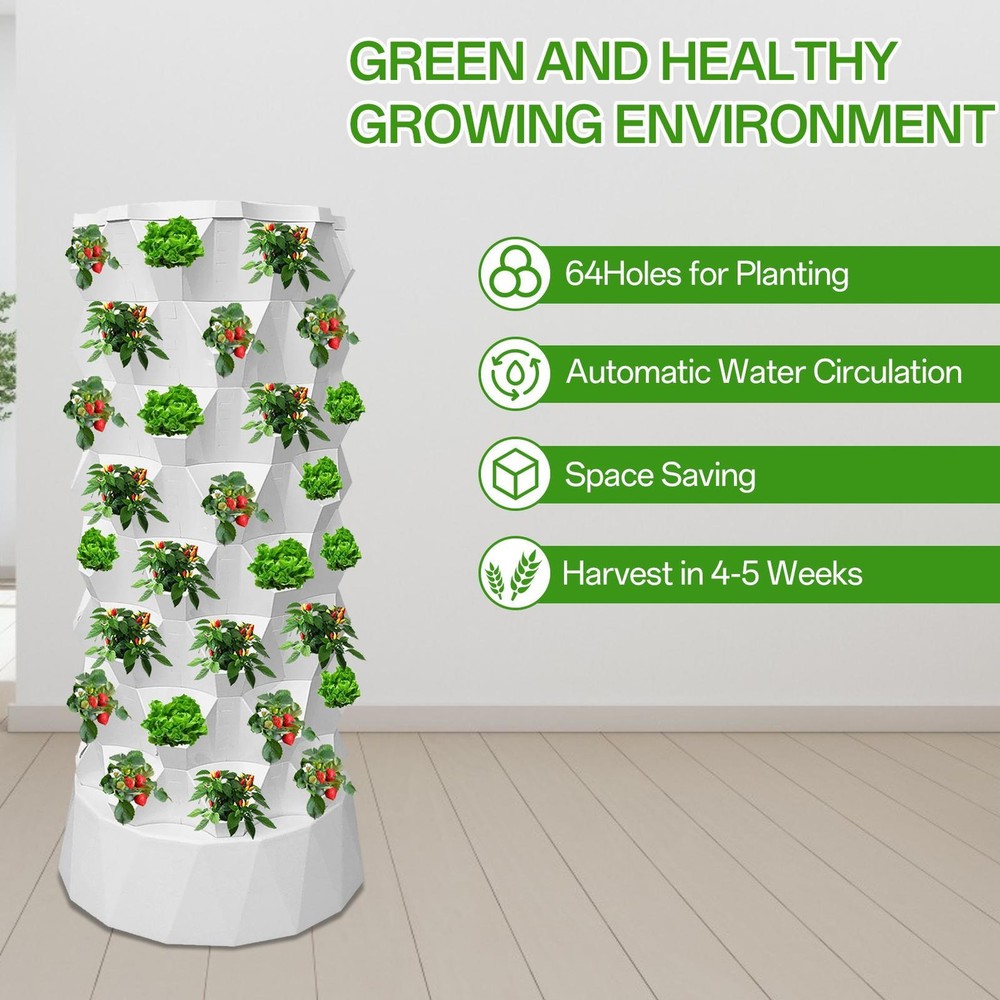 GREEN AND HEALTHY GROWING ENVIRONMENT

64Holes for Planting

Automatic Water Circulation

Space Saving

Harvest in 4-5 Weeks